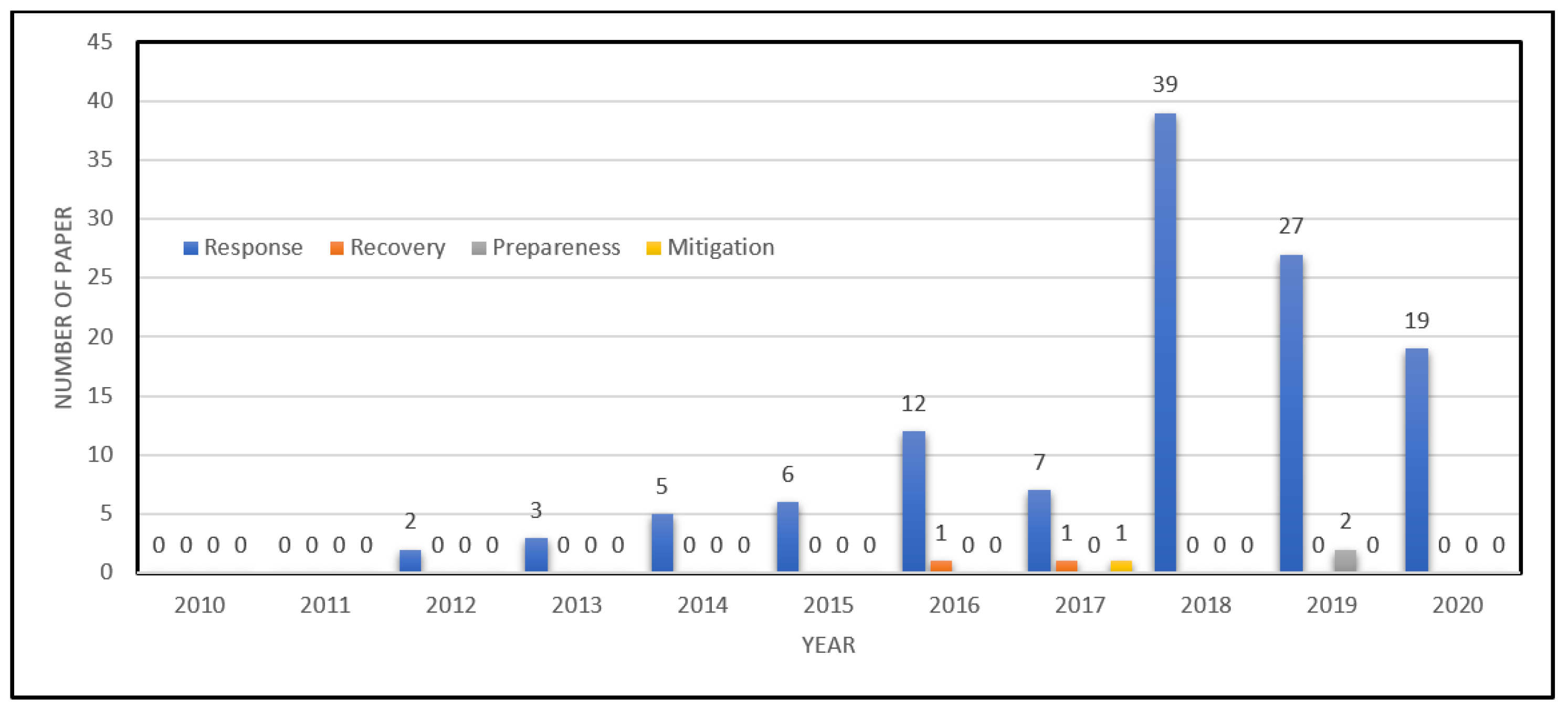 NUMBER OF PAPER

45
40
35
30
25
20
15
10
5
0

Response Recovery Prepareness Mitigation

0 0 0 0 0 0 0 0 2 0 0 0 3 0 0 0 5 0 0 0 6 0 0 0 12 1 0 0 7 1 0 1 39 0 0 0 27 0 2 0 19 0 0 0

2010 2011 2012 2013 2014 2015 2016 2017 2018 2019 2020

YEAR